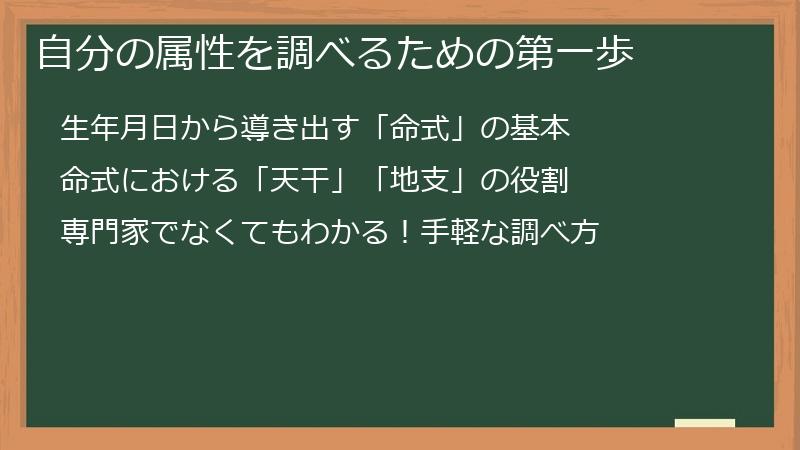 自分の属性を調べるための第一歩

生年月日から導き出す「命式」の基本

命式における「天干」「地支」の役割

専門家でなくてもわかる！手軽な調べ方